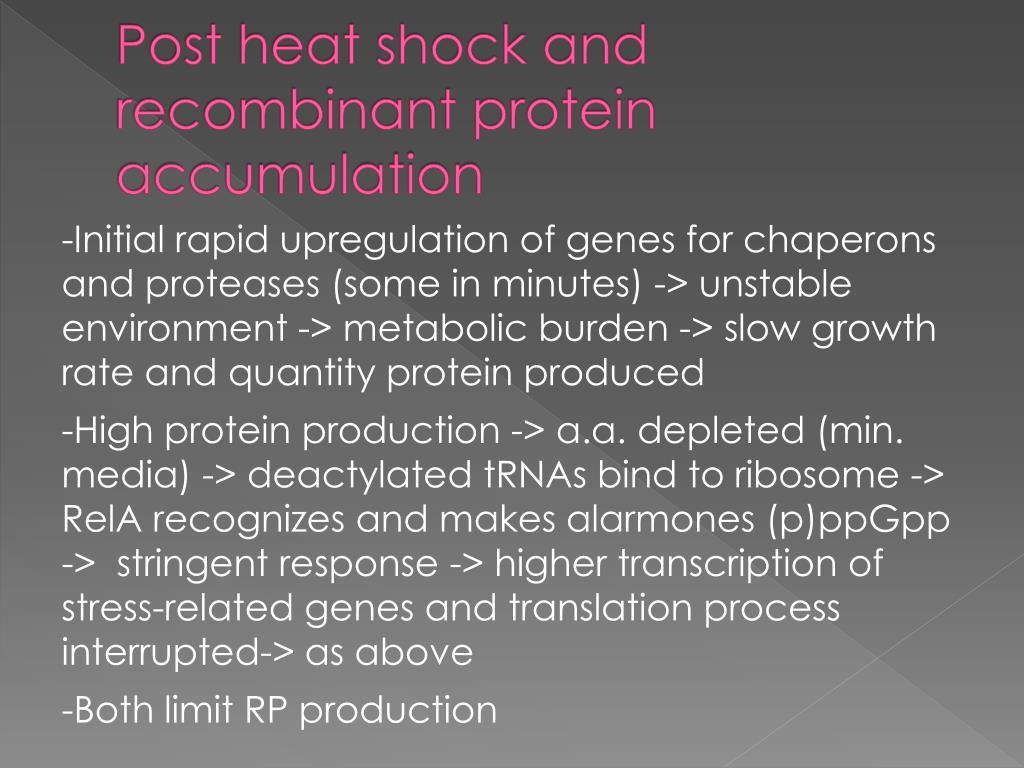 Post heat shock and recombinant protein accumulation

-Initial rapid upregulation of genes for chaperons and proteases (some in minutes) -> unstable environment -> metabolic burden -> slow growth rate and quantity protein produced

-High protein production -> a.a. depleted (min. media) -> deactylated tRNAs bind to ribosome -> RelA recognizes and makes alarmones (p)ppGpp -> stringent response -> higher transcription of stress-related genes and translation process interrupted-> as above

-Both limit RP production